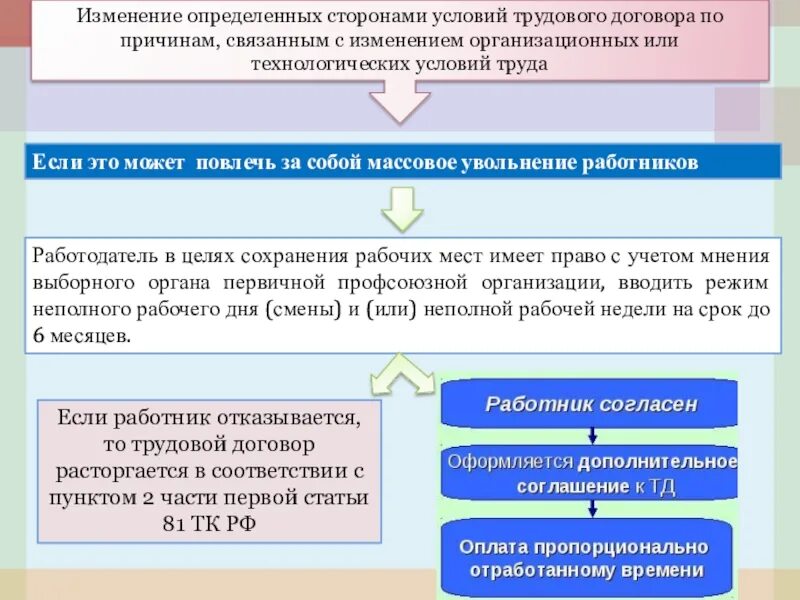 Изменение определенных сторонами условий трудового договора по причинам, связанным с изменением организационных или технологических условий труда

Если это может повлечь за собой массовое увольнение работников

Работодатель в целях сохранения рабочих мест имеет право с учетом мнения выборного органа первичной профсоюзной организации, вводить режим неполного рабочего дня (смены) и (или) неполной рабочей недели на срок до 6 месяцев.

Если работник отказывается, то трудовой договор расторгается в соответствии с пунктом 2 части первой статьи 81 ТК РФ

Работник согласен

Оформляется дополнительное соглашение к ТД

Оплата пропорционально отработанному времени